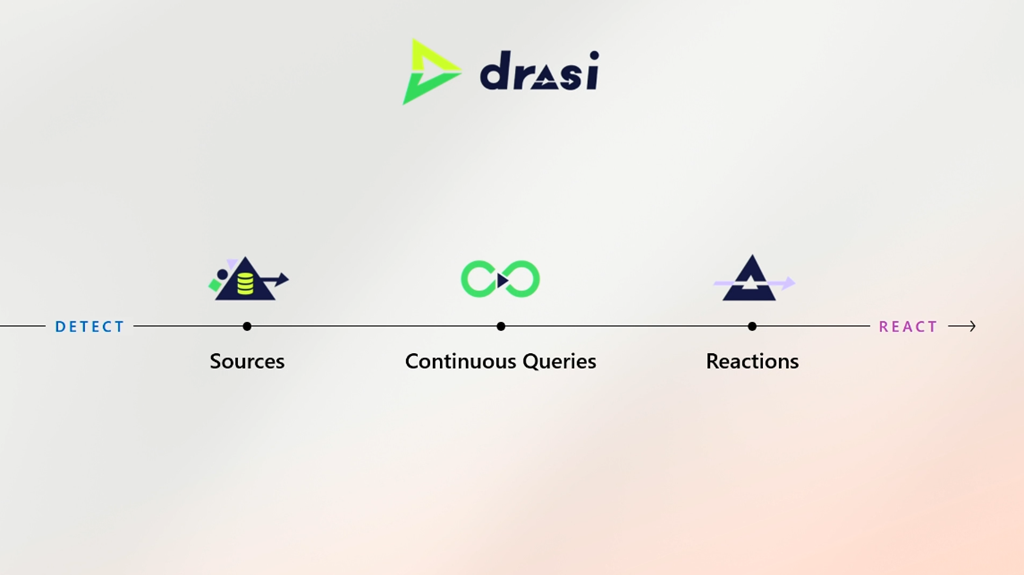 drasi

DETECT

Sources

Continuous Queries

Reactions

REACT